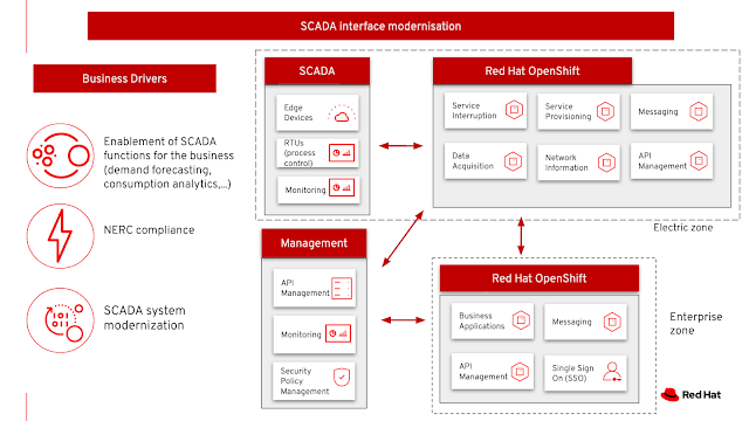 SCADA interface modernisation

Business Drivers

Enablement of SCADA functions for the business (demand forecasting, consumption analytics,...)

NERC compliance

SCADA system modernization

SCADA

Edge Devices

RTUs (process control)

Monitoring

Red Hat OpenShift

Service Interruption

Service Provisioning

Messaging

Data Acquisition

Network Information

API Management

Electric zone

Management

API Management

Monitoring

Security Policy Management

Red Hat OpenShift

Business Applications

Messaging

API Management

Single Sign On (SSO)

Enterprise zone

Red Hat